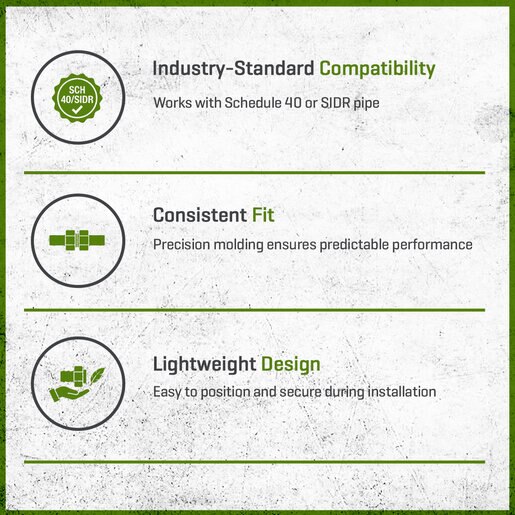 SCH 40/SIDR

Industry-Standard Compatibility

Works with Schedule 40 or SIDR pipe

Consistent Fit

Precision molding ensures predictable performance

Lightweight Design

Easy to position and secure during installation